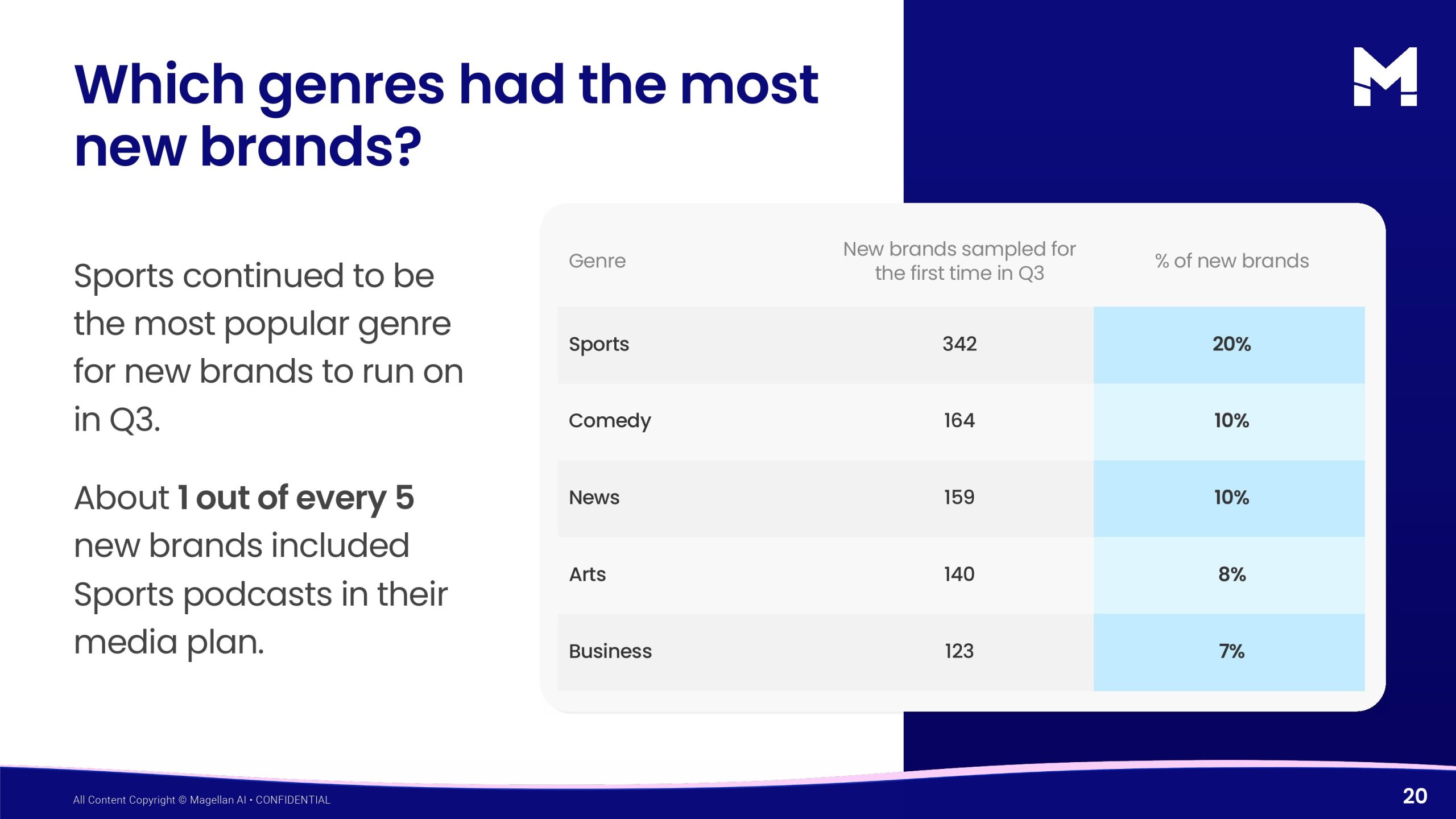 Which genres had the most new brands?

Sports continued to be the most popular genre for new brands to run on in Q3.

About 1 out of every 5 new brands included Sports podcasts in their media plan.

| Genre | New brands sampled for the first time in Q3 | % of new brands |
|---|---|---|
| Sports | 342 | 20% |
| Comedy | 164 | 10% |
| News | 159 | 10% |
| Arts | 140 | 8% |
| Business | 123 | 7% |

All Content Copyright © Magellan AI • CONFIDENTIAL

20